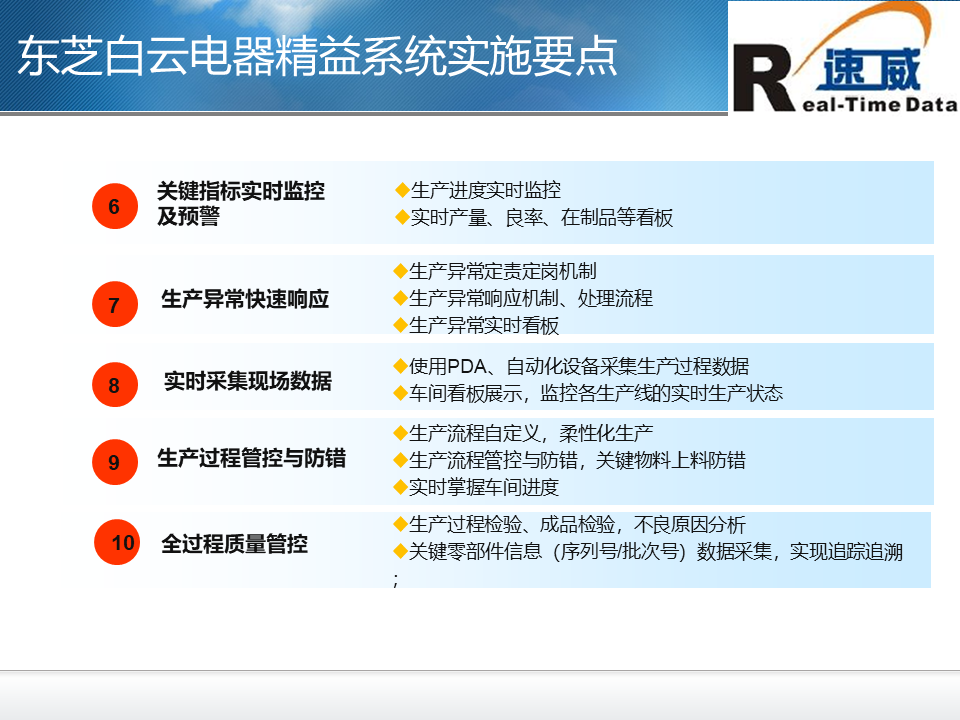 东芝白云电器精益系统实施要点

R 速威 eal-Time Data

6 关键指标实时监控及预警
◆生产进度实时监控
◆实时产量、良率、在制品等看板

7 生产异常快速响应
◆生产异常定责定岗机制
◆生产异常响应机制、处理流程
◆生产异常实时看板

8 实时采集现场数据
◆使用PDA、自动化设备采集生产过程数据
◆车间看板展示，监控各生产线的实时生产状态

9 生产过程管控与防错
◆生产流程自定义，柔性化生产
◆生产流程管控与防错，关键物料上料防错
◆实时掌握车间进度

10 全过程质量管控
◆生产过程检验、成品检验，不良原因分析
◆关键零部件信息（序列号/批次号）数据采集，实现追踪追溯；